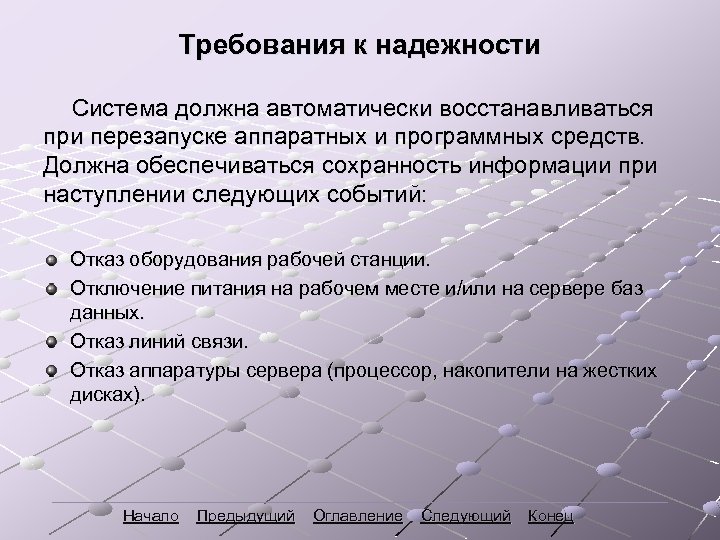 Требования к надежности

Система должна автоматически восстанавливаться при перезапуске аппаратных и программных средств. Должна обеспечиваться сохранность информации при наступлении следующих событий:

Отказ оборудования рабочей станции.
Отключение питания на рабочем месте и/или на сервере баз данных.
Отказ линий связи.
Отказ аппаратуры сервера (процессор, накопители на жестких дисках).

Начало Предыдущий Оглавление Следующий Конец